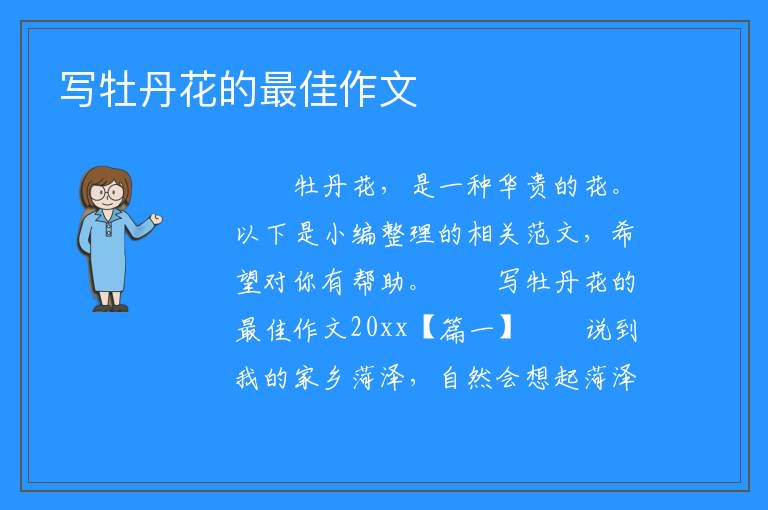 写牡丹花的最佳作文

牡丹花，是一种华贵的花。以下是小编整理的相关范文，希望对你有帮助。 写牡丹花的最佳作文20xx【篇一】 说到我的家乡菏泽，自然会想起菏泽